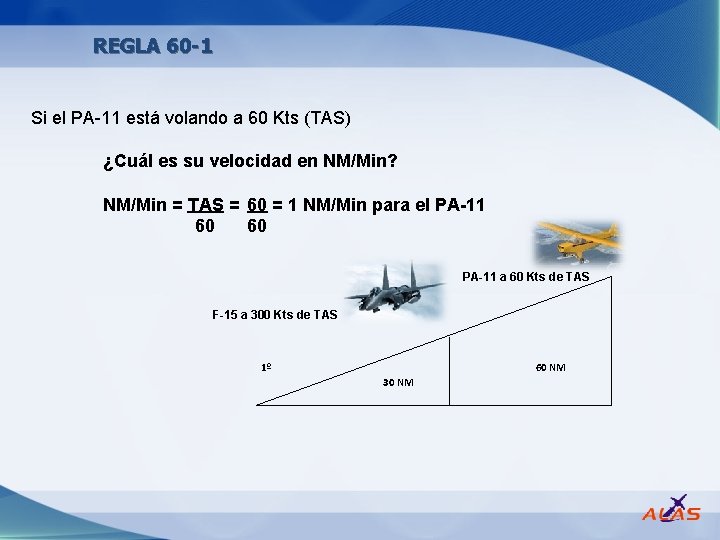 REGLA 60-1

Si el PA-11 está volando a 60 Kts (TAS)

¿Cuál es su velocidad en NM/Min?

NM/Min = $\frac{TAS}{60}$ = $\frac{60}{60}$ = 1 NM/Min para el PA-11

PA-11 a 60 Kts de TAS

F-15 a 300 Kts de TAS

1º

30 NM

60 NM

ALAS